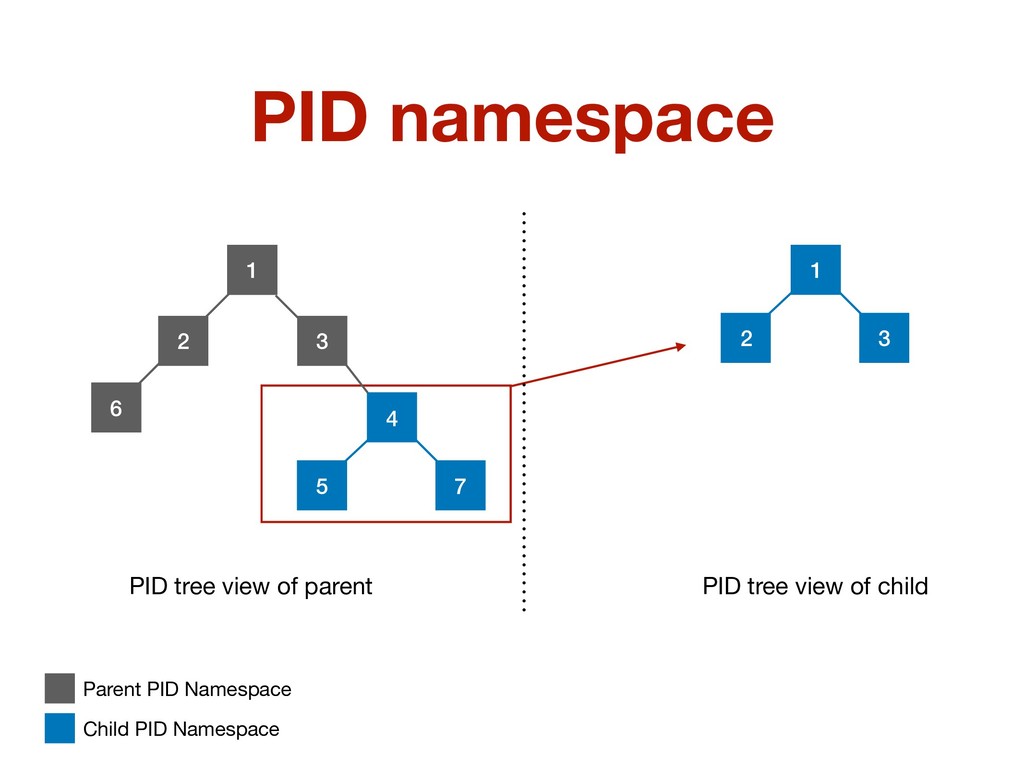 PID namespace

1

2

3

6

4

5

7

1

2

3

PID tree view of parent

PID tree view of child

Parent PID Namespace

Child PID Namespace